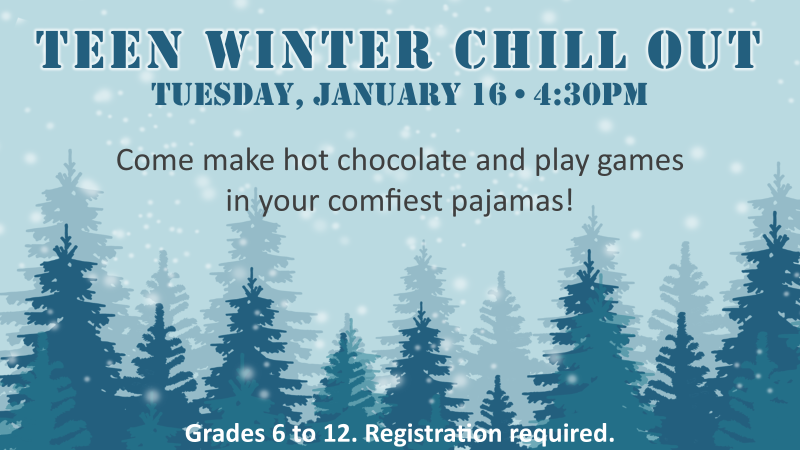 TEEN WINTER CHILL OUT
TUESDAY, JANUARY 16 • 4:30PM

Come make hot chocolate and play games in your comfiest pajamas!

Grades 6 to 12. Registration required.